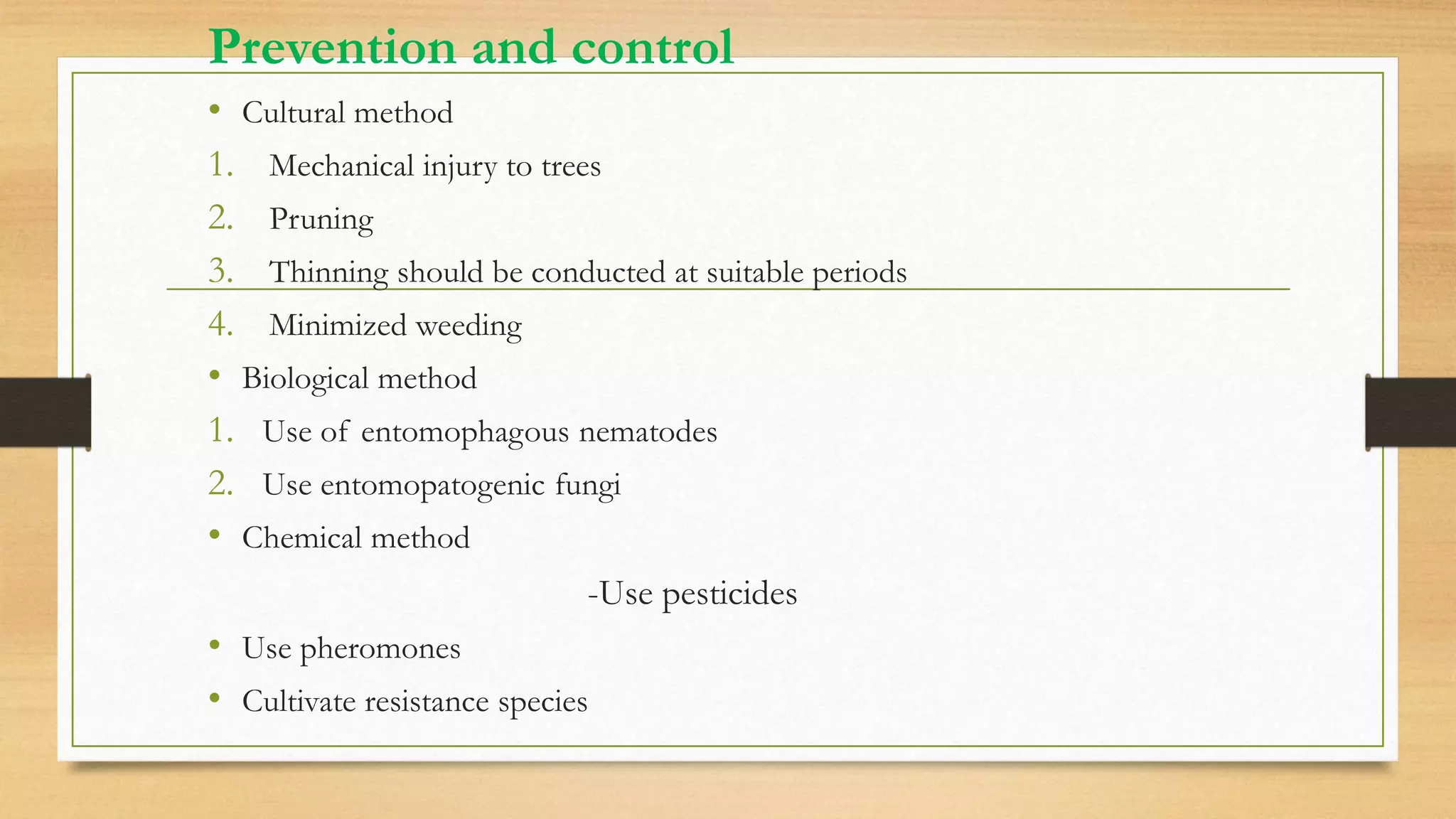 Prevention and control

• Cultural method
1. Mechanical injury to trees
2. Pruning
3. Thinning should be conducted at suitable periods
4. Minimized weeding
• Biological method
1. Use of entomophagous nematodes
2. Use entomopatogenic fungi
• Chemical method

-Use pesticides

• Use pheromones
• Cultivate resistance species